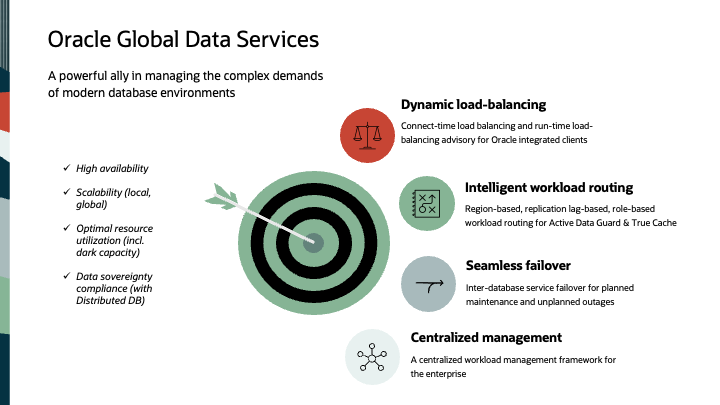 Oracle Global Data Services

A powerful ally in managing the complex demands of modern database environments

✓ High availability

✓ Scalability (local, global)

✓ Optimal resource utilization (incl. dark capacity)

✓ Data sovereignty compliance (with Distributed DB)

Dynamic load-balancing

Connect-time load balancing and run-time load-balancing advisory for Oracle integrated clients

Intelligent workload routing

Region-based, replication lag-based, role-based workload routing for Active Data Guard & True Cache

Seamless failover

Inter-database service failover for planned maintenance and unplanned outages

Centralized management

A centralized workload management framework for the enterprise